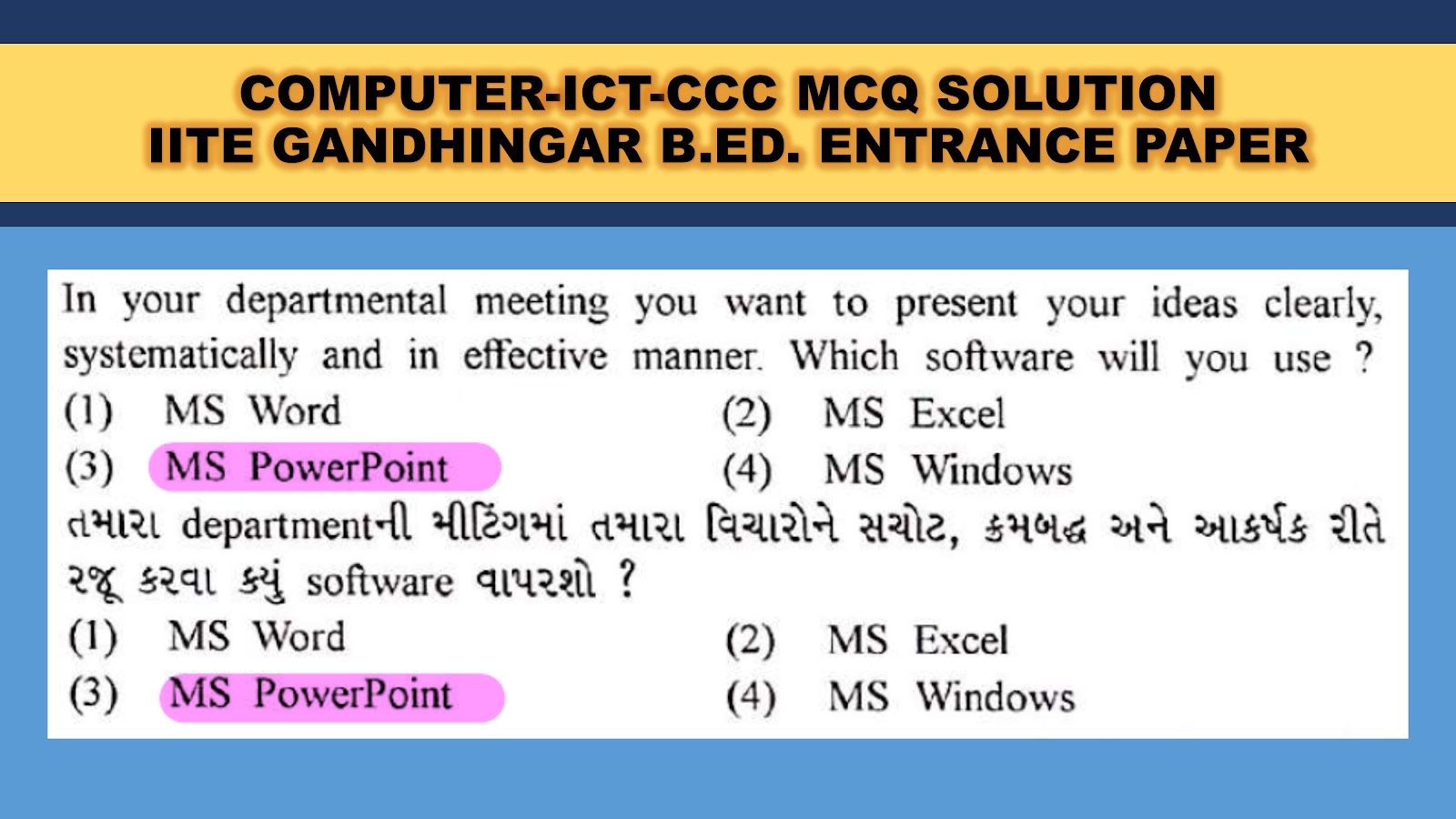 COMPUTER-ICT-CCC MCQ SOLUTION
IITE GANDHINGAR B.ED. ENTRANCE PAPER

In your departmental meeting you want to present your ideas clearly, systematically and in effective manner. Which software will you use ?

(1) MS Word
(2) MS Excel
(3) MS PowerPoint
(4) MS Windows

તમારા departmentની મીટિંગમાં તમારા વિચારોને સચોટ, ક્રમબદ્ધ અને આકર્ષક રીતે રજૂ કરવા ક્યું software વાપરશો ?

(1) MS Word
(2) MS Excel
(3) MS PowerPoint
(4) MS Windows